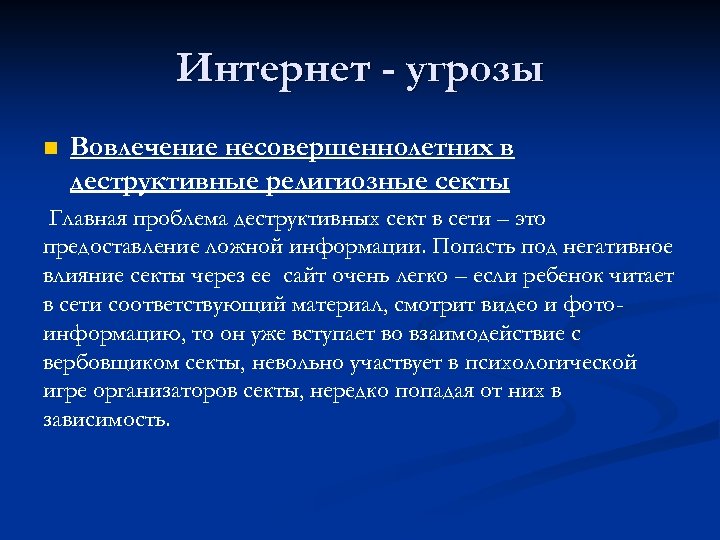 Интернет - угрозы

Вовлечение несовершеннолетних в деструктивные религиозные секты

Главная проблема деструктивных сект в сети – это предоставление ложной информации. Попасть под негативное влияние секты через ее сайт очень легко – если ребенок читает в сети соответствующий материал, смотрит видео и фото-информацию, то он уже вступает во взаимодействие с вербовщиком секты, невольно участвует в психологической игре организаторов секты, нередко попадая от них в зависимость.